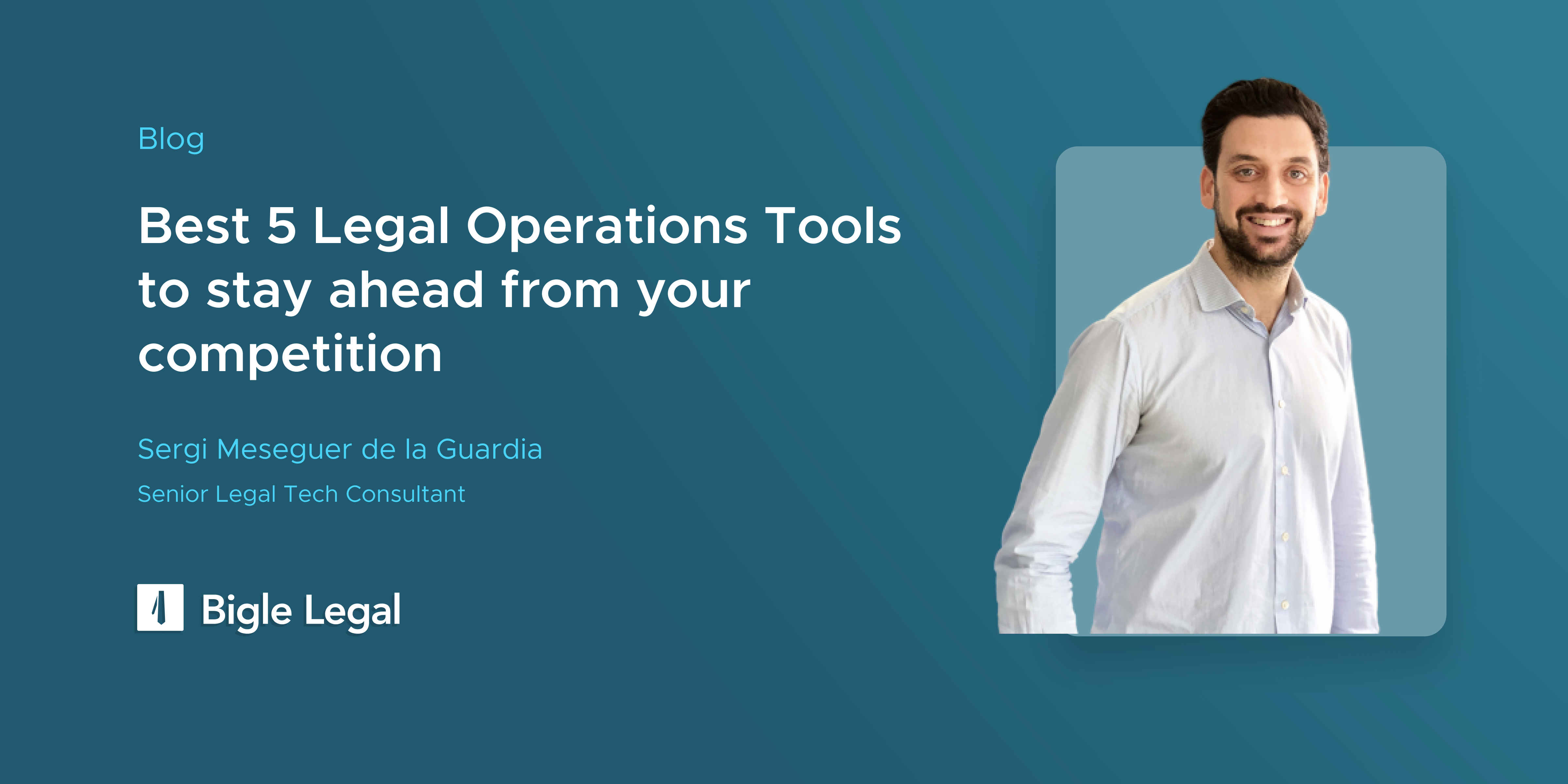 Blog

Best 5 Legal Operations Tools to stay ahead from your competition

Sergi Meseguer de la Guardia

Senior Legal Tech Consultant

Bigle Legal